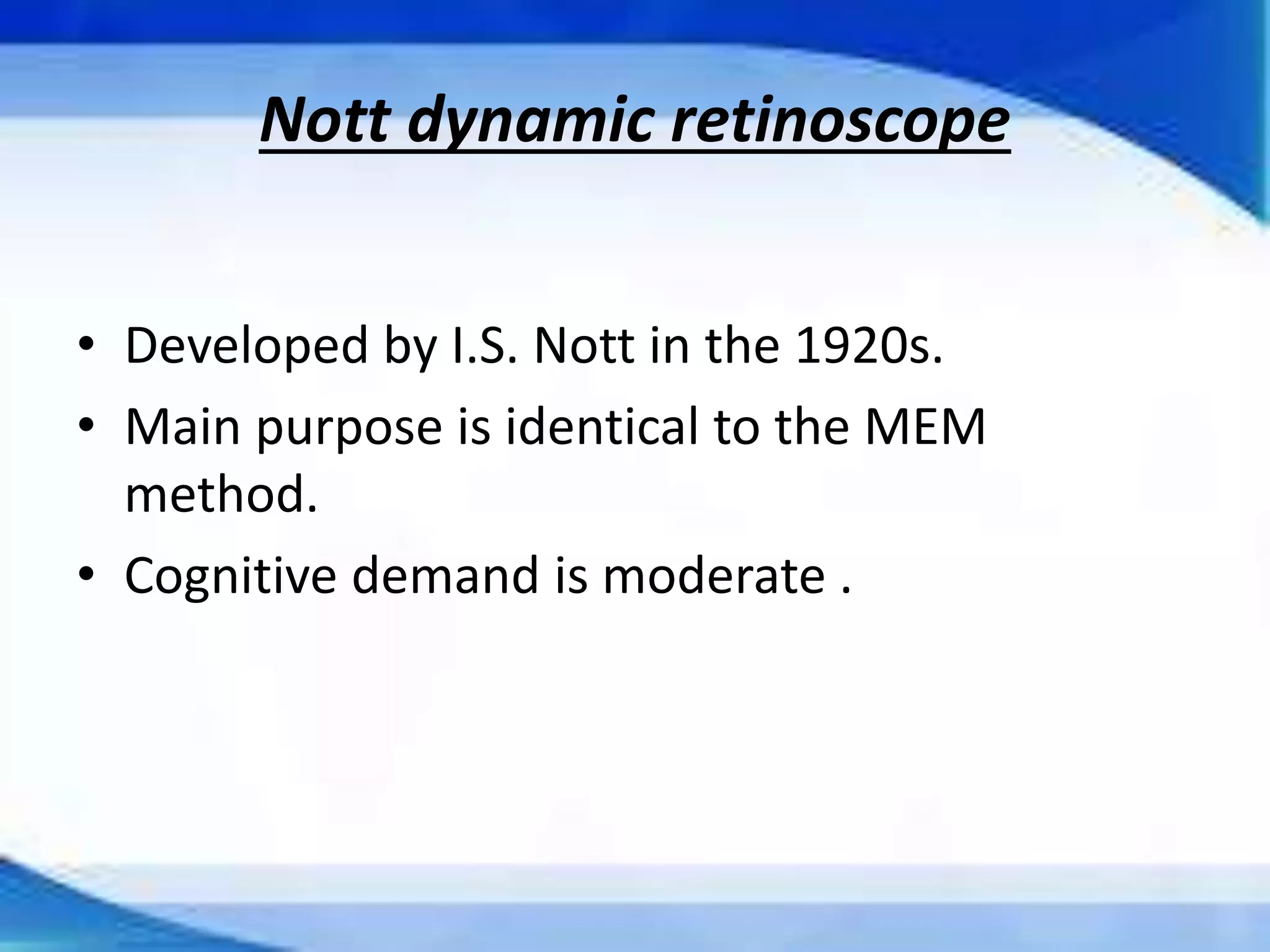 Nott dynamic retinoscope

• Developed by I.S. Nott in the 1920s.
• Main purpose is identical to the MEM method.
• Cognitive demand is moderate .